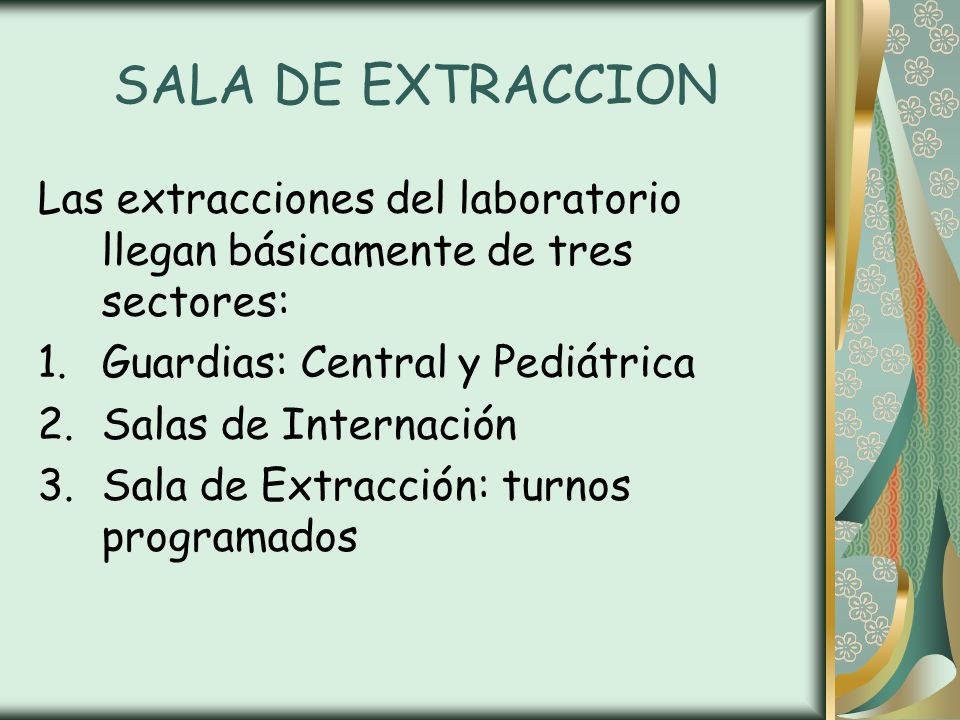 SALA DE EXTRACCION

Las extracciones del laboratorio llegan básicamente de tres sectores:

1. Guardias: Central y Pediátrica
2. Salas de Internación
3. Sala de Extracción: turnos programados